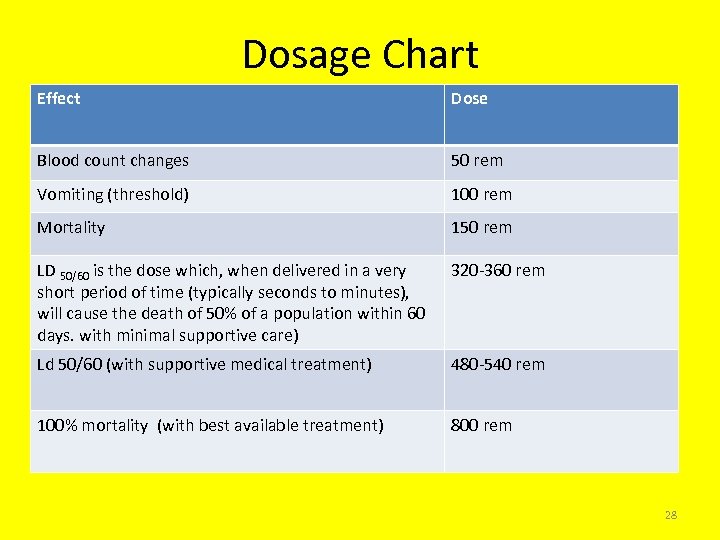 Dosage Chart

| Effect | Dose |
|---|---|
| Blood count changes | 50 rem |
| Vomiting (threshold) | 100 rem |
| Mortality | 150 rem |
| LD $_{50/60}$ is the dose which, when delivered in a very short period of time (typically seconds to minutes), will cause the death of 50% of a population within 60 days. with minimal supportive care) | 320-360 rem |
| Ld 50/60 (with supportive medical treatment) | 480-540 rem |
| 100% mortality (with best available treatment) | 800 rem |

28